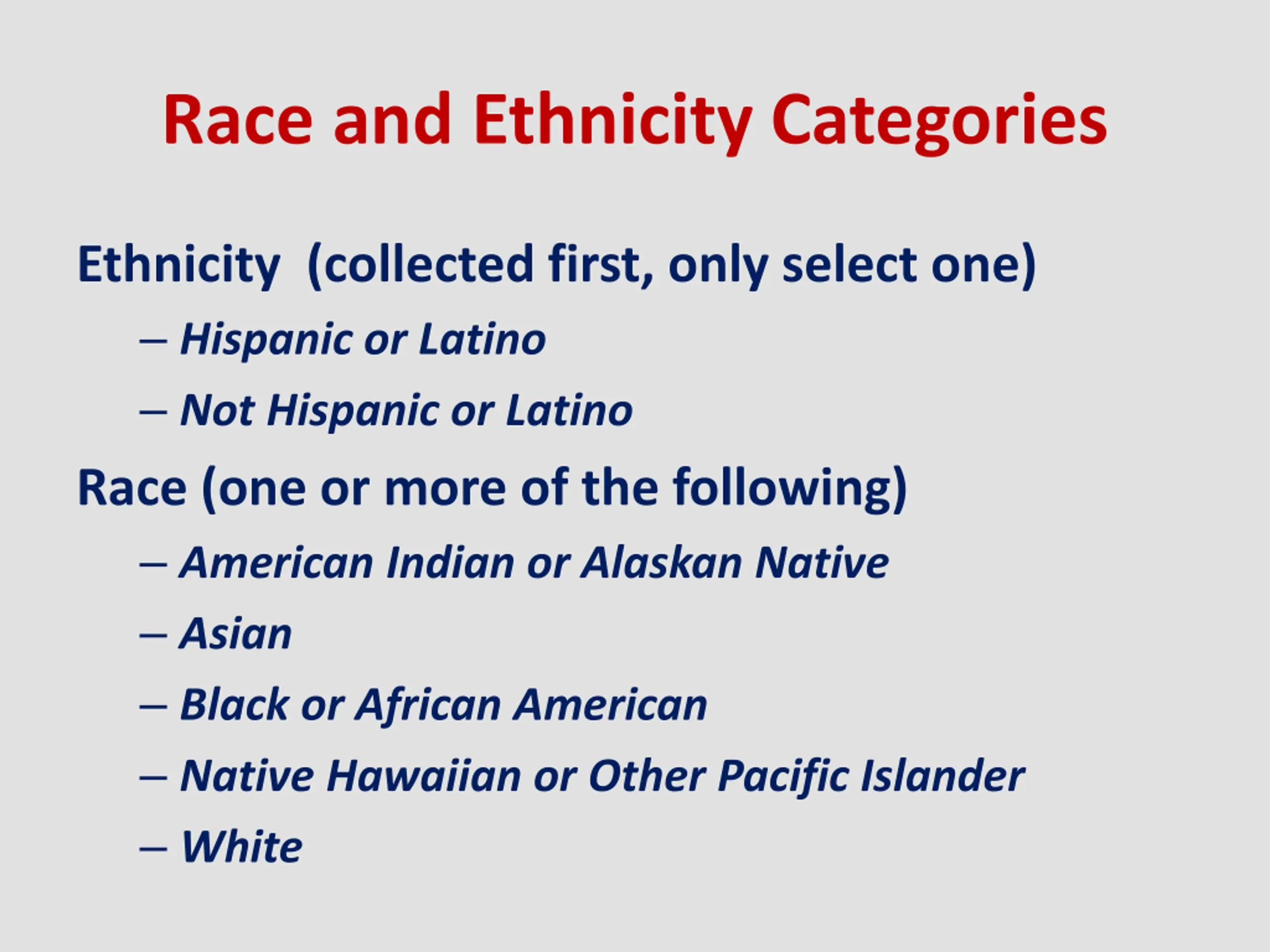 Race and Ethnicity Categories

Ethnicity (collected first, only select one)

– Hispanic or Latino

– Not Hispanic or Latino

Race (one or more of the following)

– American Indian or Alaskan Native

– Asian

– Black or African American

– Native Hawaiian or Other Pacific Islander

– White